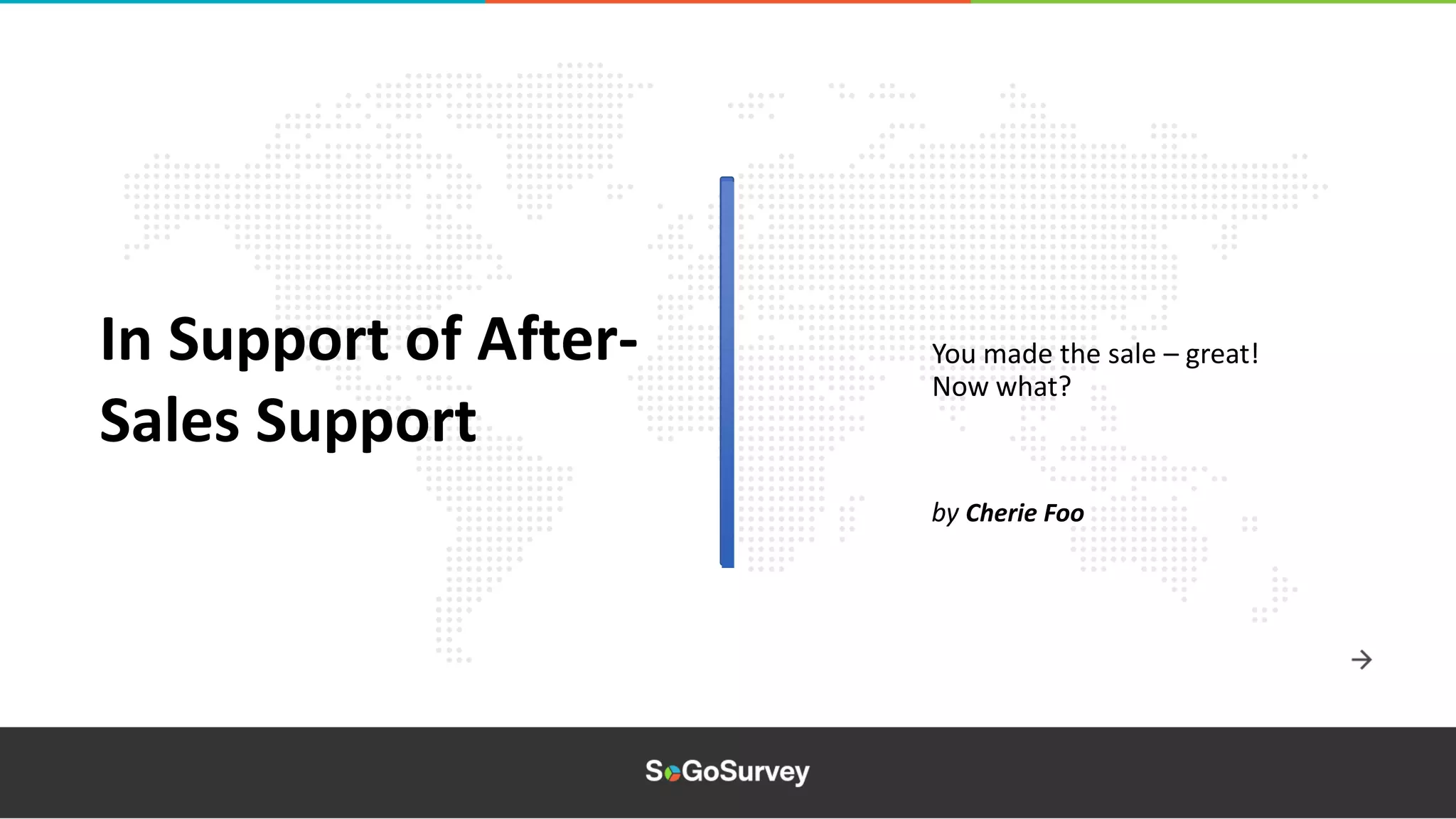 In Support of After-Sales Support

You made the sale – great!
Now what?

by Cherie Foo

SoGoSurvey